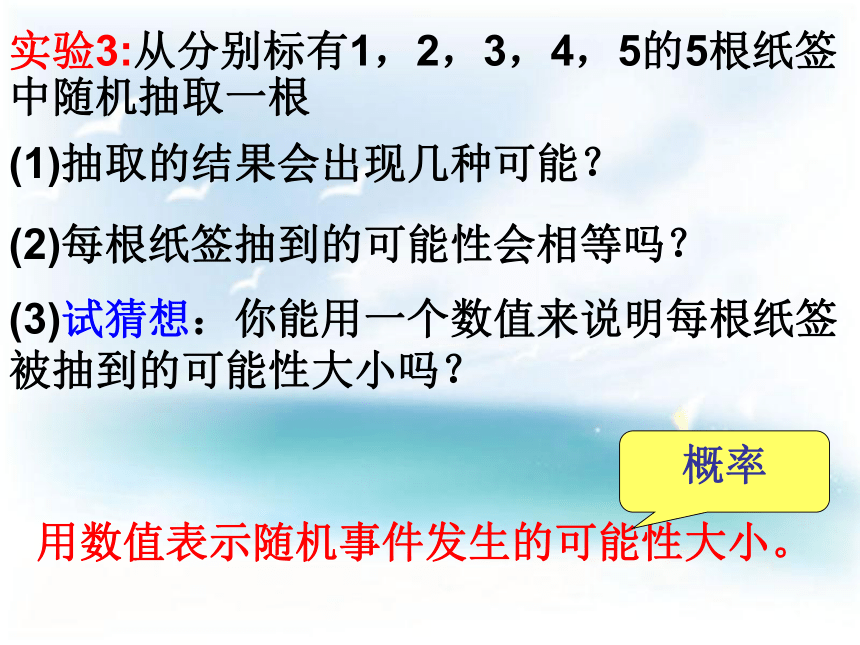 实验3:从分别标有1，2，3，4，5的5根纸签中随机抽取一根

(1)抽取的结果会出现几种可能？

(2)每根纸签抽到的可能性会相等吗？

(3)试猜想：你能用一个数值来说明每根纸签被抽到的可能性大小吗？

概率

用数值表示随机事件发生的可能性大小。